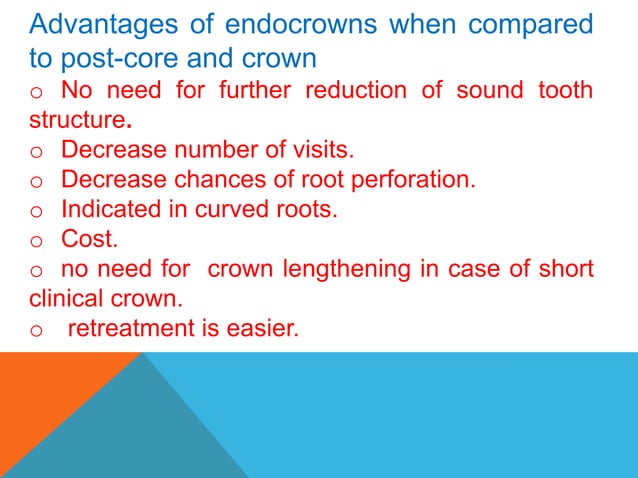 Advantages of endocrowns when compared to post-core and crown

o No need for further reduction of sound tooth structure.

o Decrease number of visits.

o Decrease chances of root perforation.

o Indicated in curved roots.

o Cost.

o no need for crown lengthening in case of short clinical crown.

o retreatment is easier.